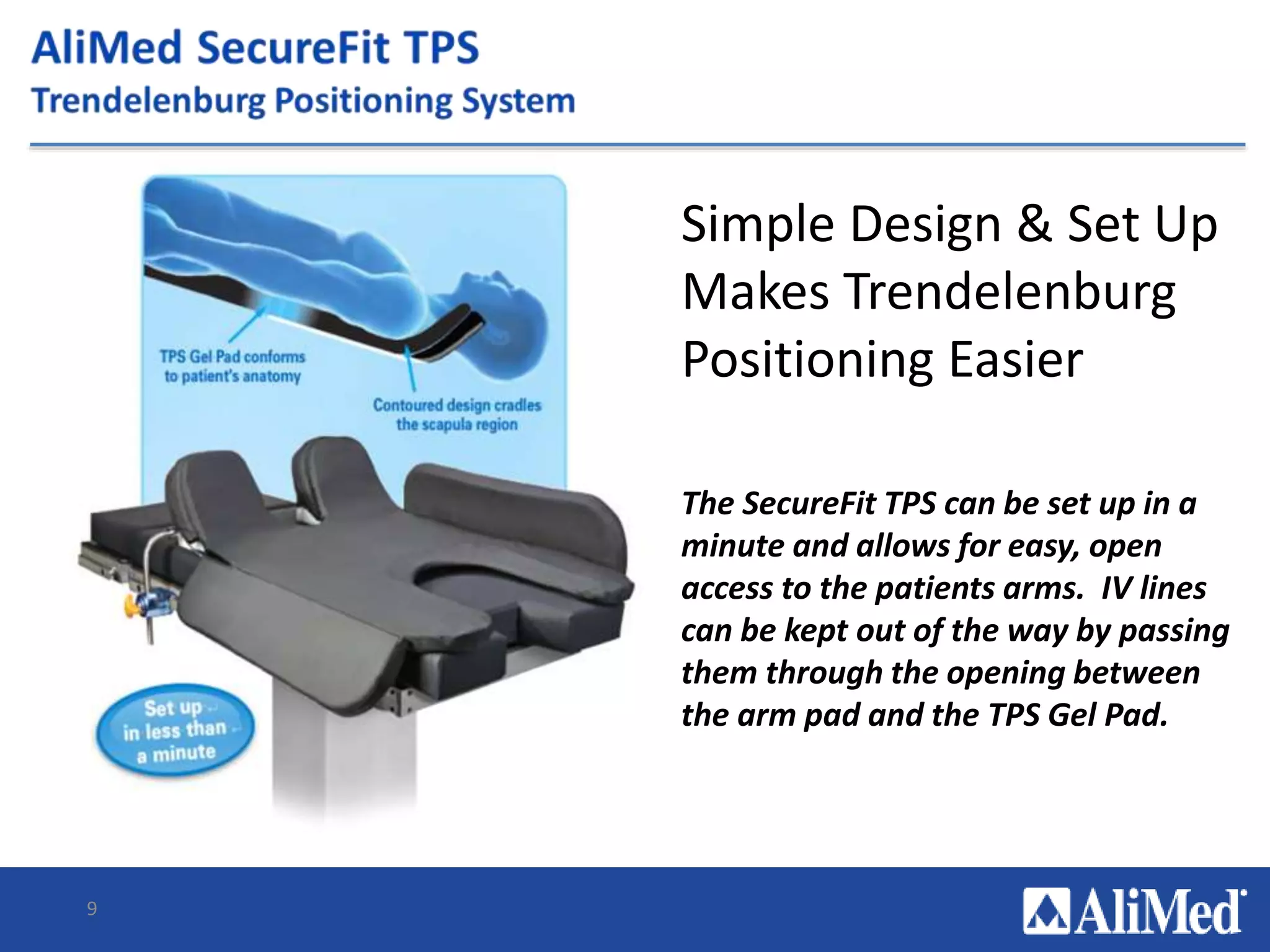 AliMed SecureFit TPS
Trendelenburg Positioning System

TPS Gel Pad conforms to patient's anatomy

Contoured design cradles the scapula region

Set up in less than a minute

Simple Design & Set Up Makes Trendelenburg Positioning Easier

The SecureFit TPS can be set up in a minute and allows for easy, open access to the patients arms. IV lines can be kept out of the way by passing them through the opening between the arm pad and the TPS Gel Pad.

9

AliMed